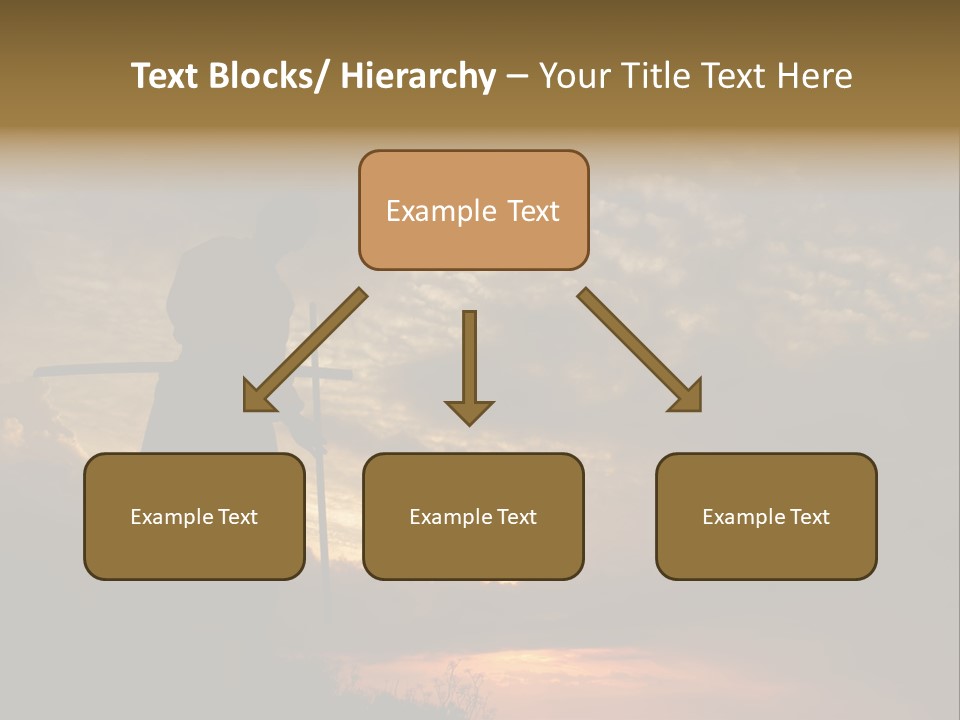 Text Blocks/ Hierarchy – Your Title Text Here

Example Text

Example Text

Example Text

Example Text